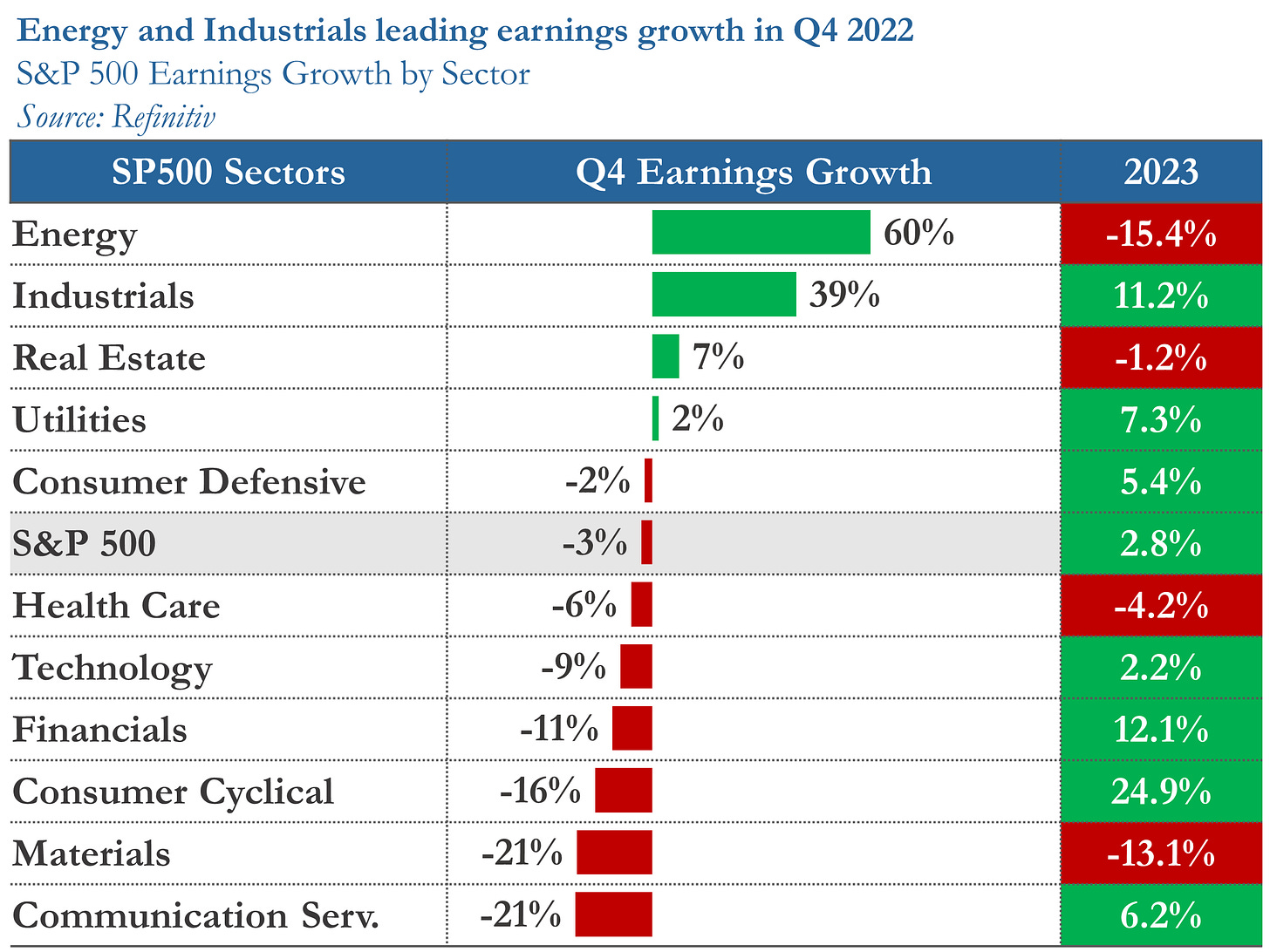 Energy and Industrials leading earnings growth in Q4 2022
S&P 500 Earnings Growth by Sector
Source: Refinitiv

| SP500 Sectors | Q4 Earnings Growth | 2023 |
|---|---|---|
| Energy | 60% | -15.4% |
| Industrials | 39% | 11.2% |
| Real Estate | 7% | -1.2% |
| Utilities | 2% | 7.3% |
| Consumer Defensive | -2% | 5.4% |
| S&P 500 | -3% | 2.8% |
| Health Care | -6% | -4.2% |
| Technology | -9% | 2.2% |
| Financials | -11% | 12.1% |
| Consumer Cyclical | -16% | 24.9% |
| Materials | -21% | -13.1% |
| Communication Serv. | -21% | 6.2% |